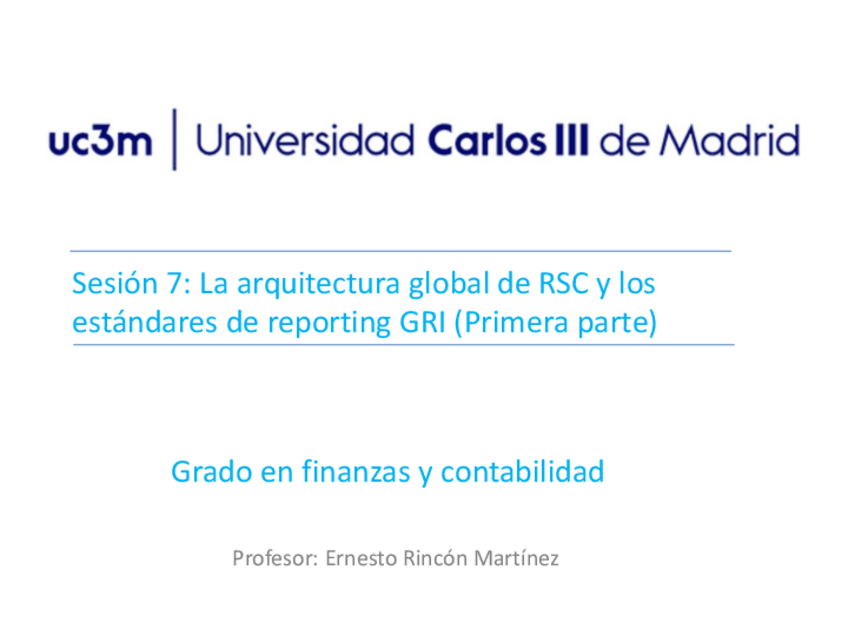 uc3m | Universidad Carlos III de Madrid

Sesión 7: La arquitectura global de RSC y los estándares de reporting GRI (Primera parte)

Grado en finanzas y contabilidad

Profesor: Ernesto Rincón Martínez